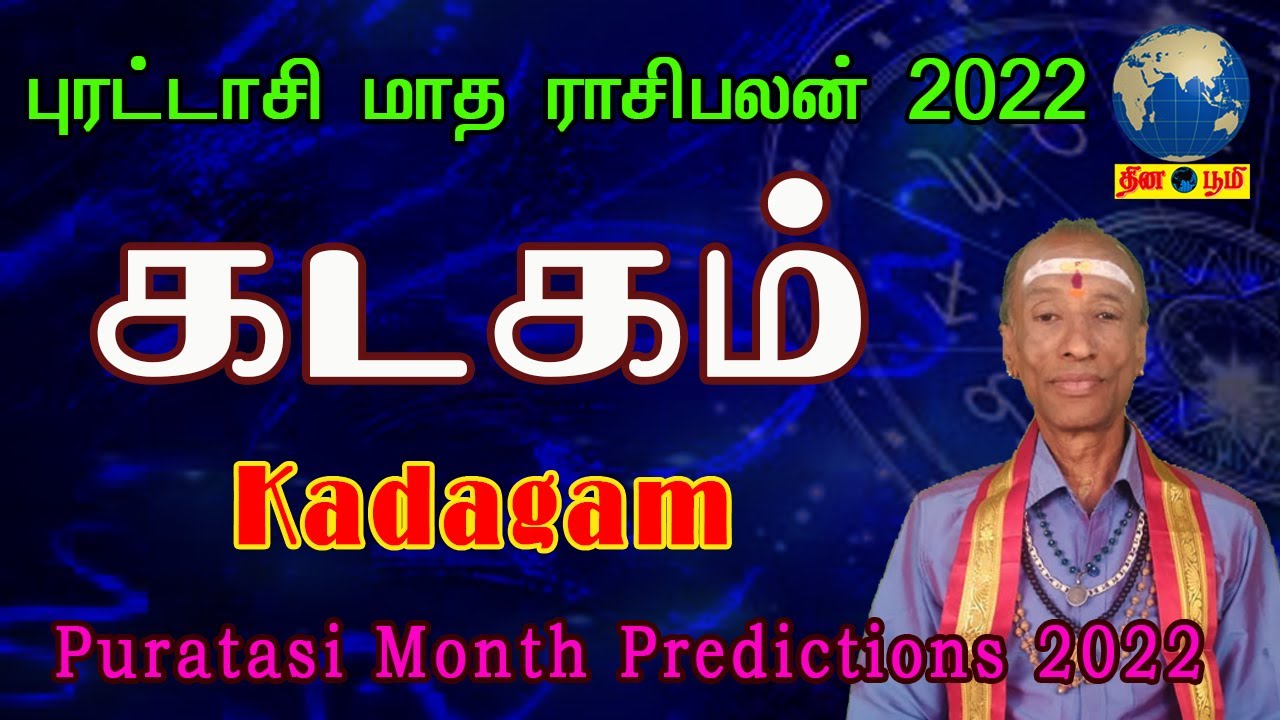 புரட்டாசி மாத ராசிபலன் 2022

தின பூமி

கடகம்

Kadagam

Puratasi Month Predictions 2022